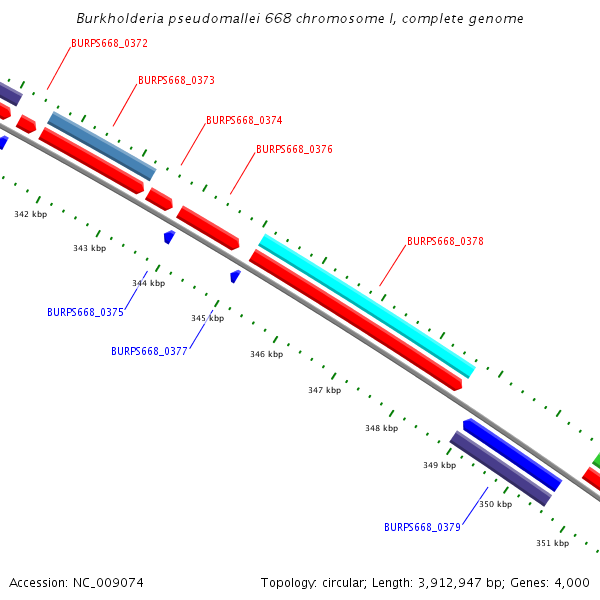 Burkholderia pseudomallei 668 chromosome I, complete genome

BURPS668_0372

BURPS668_0373

BURPS668_0374

BURPS668_0376

BURPS668_0378

342 kbp

343 kbp

344 kbp

BURPS668_0375

345 kbp

BURPS668_0377

346 kbp

347 kbp

348 kbp

349 kbp

350 kbp

BURPS668_0379

351 kbp

Accession: NC_009074

Topology: circular; Length: 3,912,947 bp; Genes: 4,000